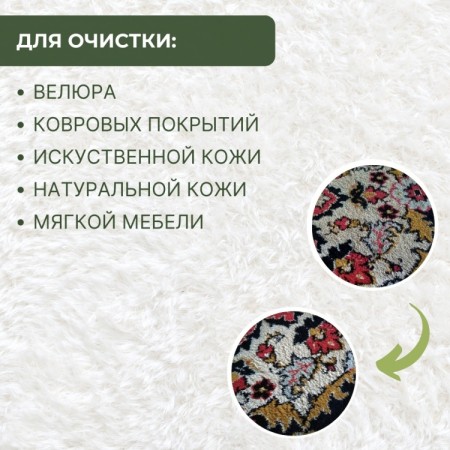 ДЛЯ ОЧИСТКИ:

• ВЕЛЮРА
• КОВРОВЫХ ПОКРЫТИЙ
• ИСКУСТВЕННОЙ КОЖИ
• НАТУРАЛЬНОЙ КОЖИ
• МЯГКОЙ МЕБЕЛИ